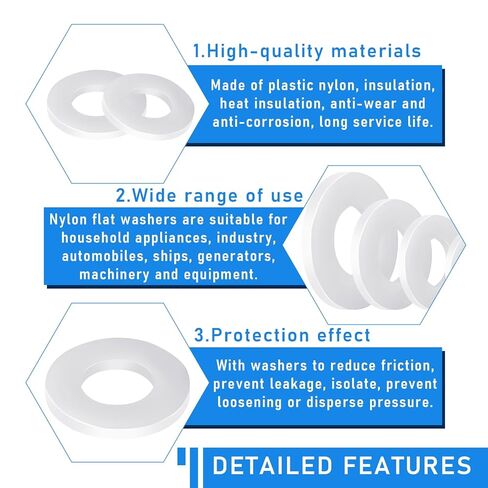 1.High-quality materials

Made of plastic nylon, insulation, heat insulation, anti-wear and anti-corrosion, long service life.

2.Wide range of use

Nylon flat washers are suitable for household appliances, industry, automobiles, ships, generators, machinery and equipment.

3.Protection effect

With washers to reduce friction, prevent leakage, isolate, prevent loosening or disperse pressure.

DETAILED FEATURES